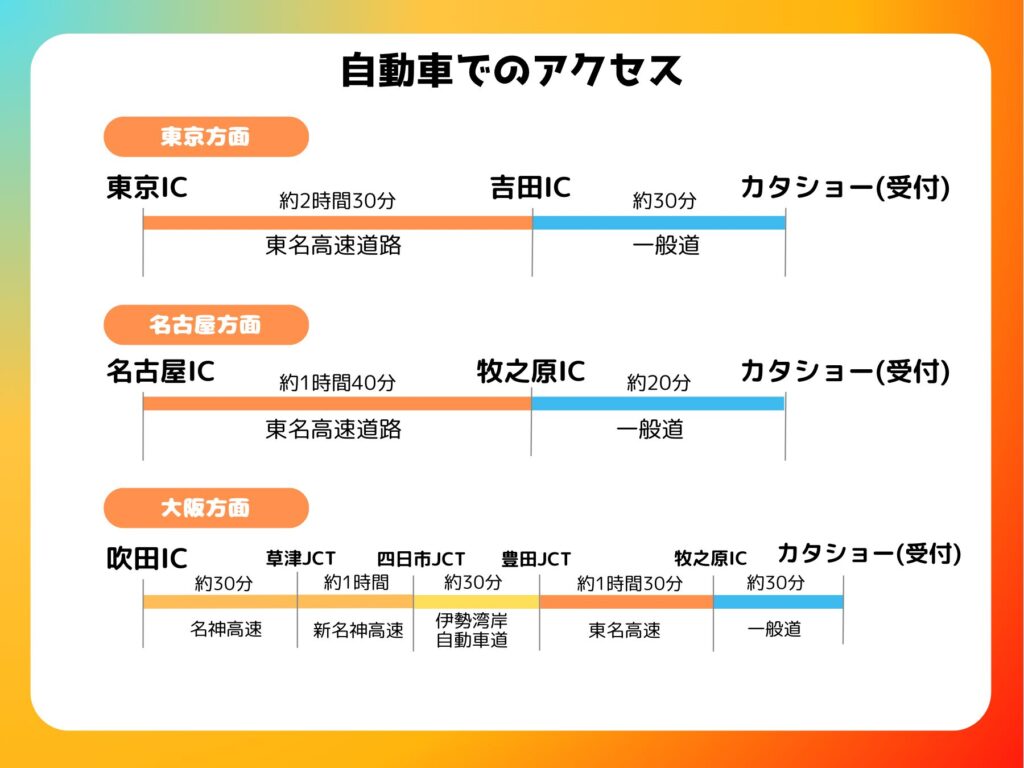 自動車でのアクセス

東京方面

東京IC 吉田IC カタショー(受付)

約2時間30分 約30分

東名高速道路 一般道

名古屋方面

名古屋IC 牧之原IC カタショー(受付)

約1時間40分 約20分

東名高速道路 一般道

大阪方面

吹田IC 草津JCT 四日市JCT 豊田JCT 牧之原IC カタショー(受付)

約30分 約1時間 約30分 約1時間30分 約30分

名神高速 新名神高速 伊勢湾岸自動車道 東名高速 一般道